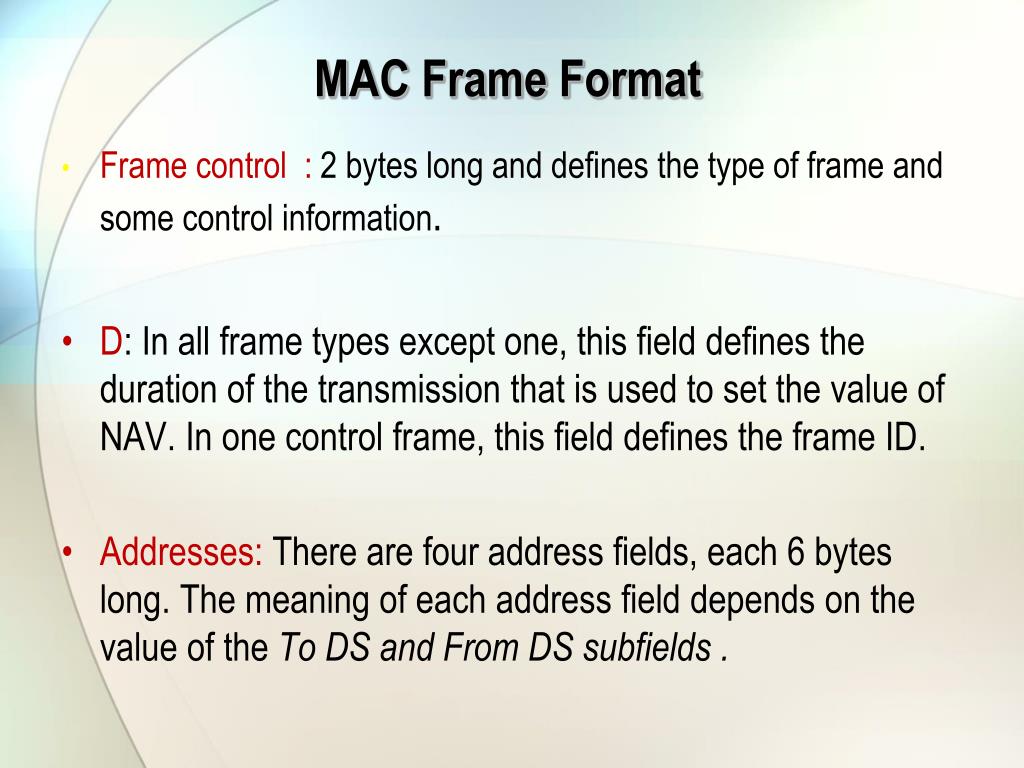 MAC Frame Format

• Frame control : 2 bytes long and defines the type of frame and some control information.

• D: In all frame types except one, this field defines the duration of the transmission that is used to set the value of NAV. In one control frame, this field defines the frame ID.

• Addresses: There are four address fields, each 6 bytes long. The meaning of each address field depends on the value of the To DS and From DS subfields .